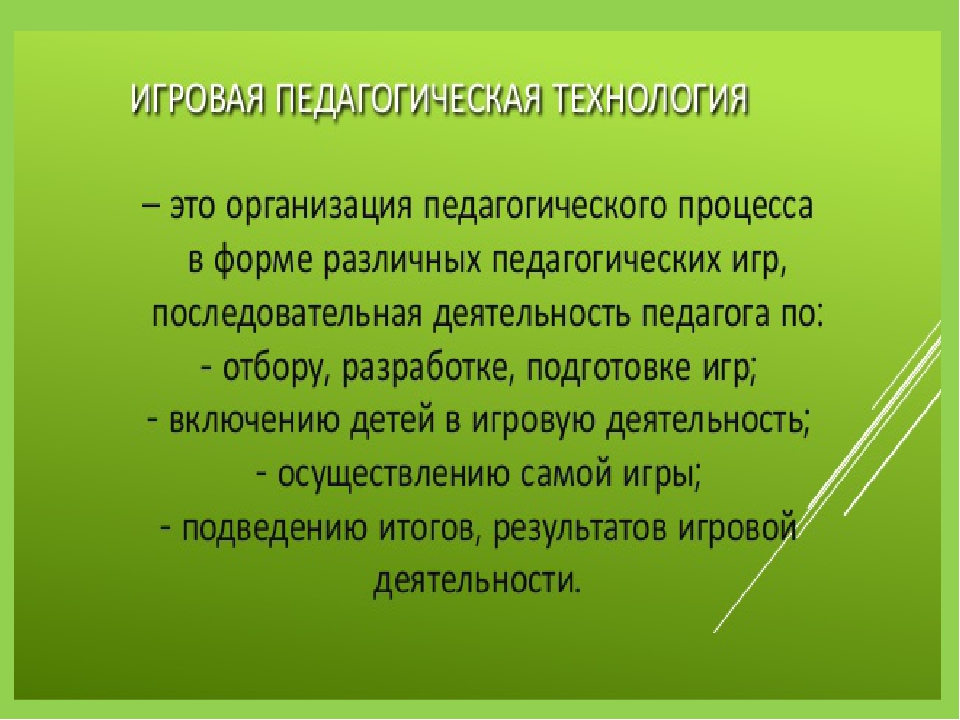 ИГРОВАЯ ПЕДАГОГИЧЕСКАЯ ТЕХНОЛОГИЯ

– это организация педагогического процесса в форме различных педагогических игр, последовательная деятельность педагога по:
- отбору, разработке, подготовке игр;
- включению детей в игровую деятельность;
- осуществлению самой игры;
- подведению итогов, результатов игровой деятельности.